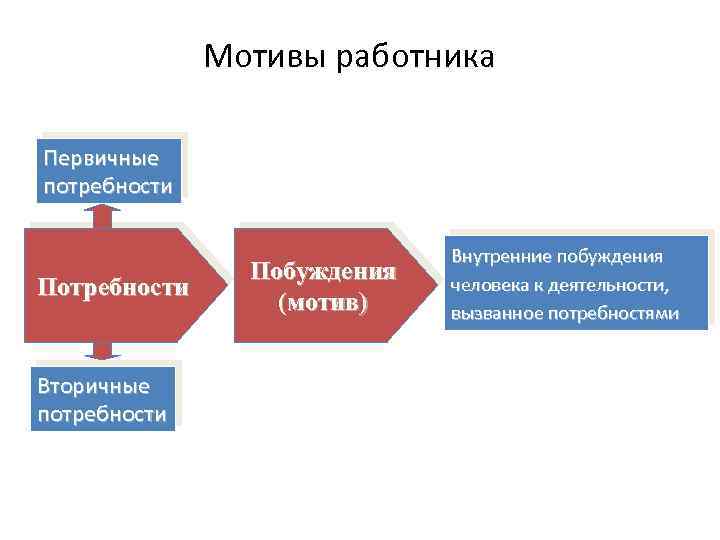 Мотивы работника

Первичные потребности

Потребности

Вторичные потребности

Побуждения (мотив)

Внутренние побуждения человека к деятельности, вызванное потребностями